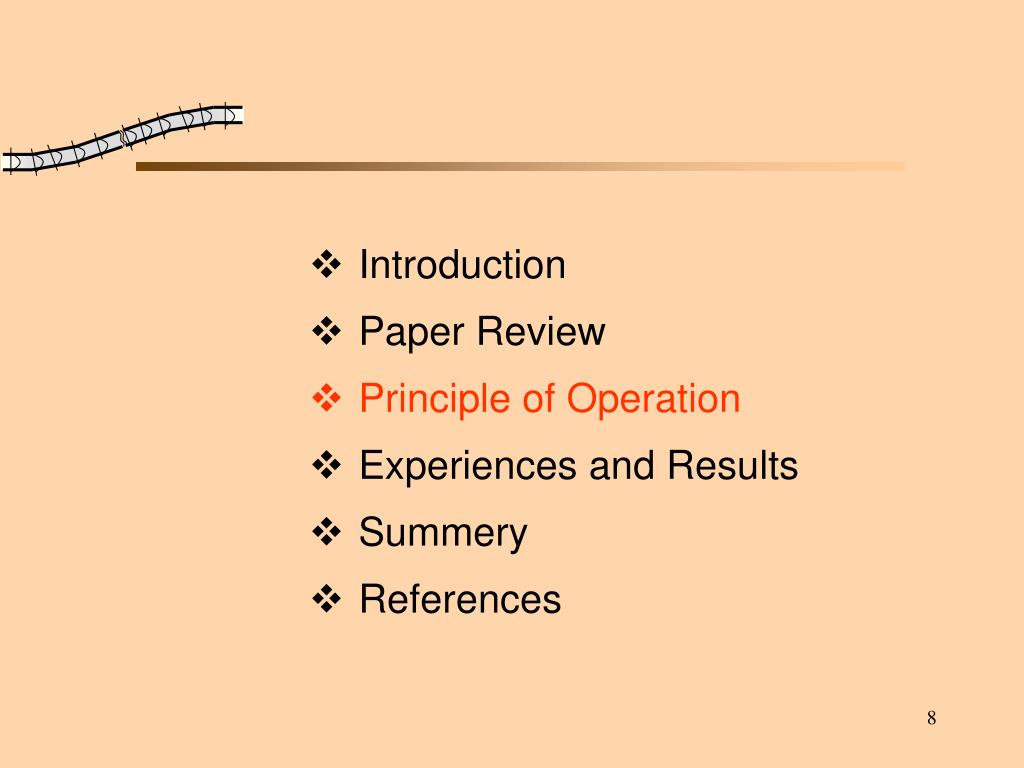 ❖ Introduction
❖ Paper Review
❖ Principle of Operation
❖ Experiences and Results
❖ Summery
❖ References

8